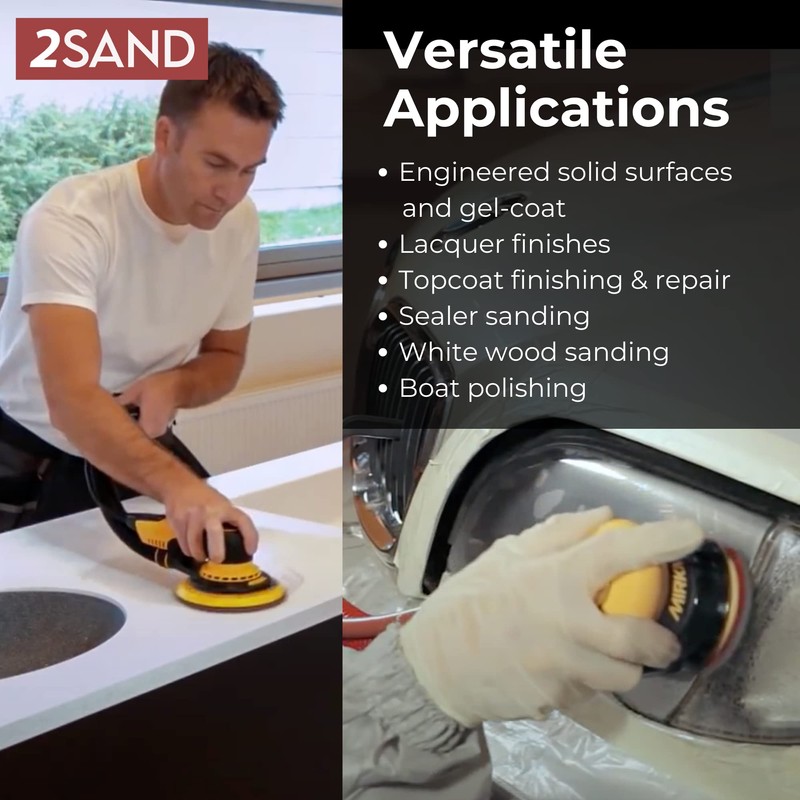 2SAND

Versatile Applications

• Engineered solid surfaces and gel-coat
• Lacquer finishes
• Topcoat finishing & repair
• Sealer sanding
• White wood sanding
• Boat polishing

MIRKA